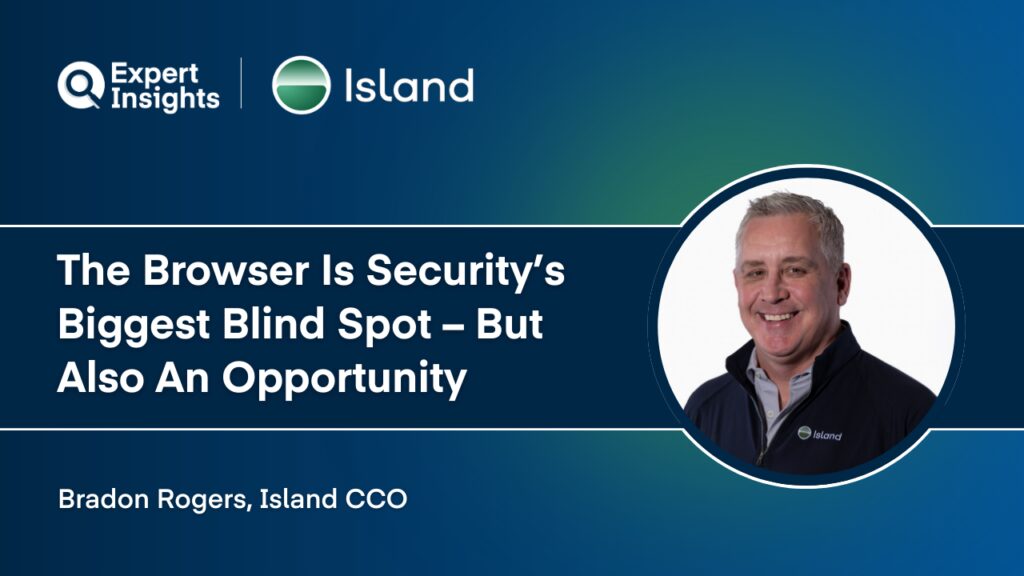 Expert Insights

Island

The Browser Is Security's Biggest Blind Spot – But Also An Opportunity

Island

Bradon Rogers, Island CCO